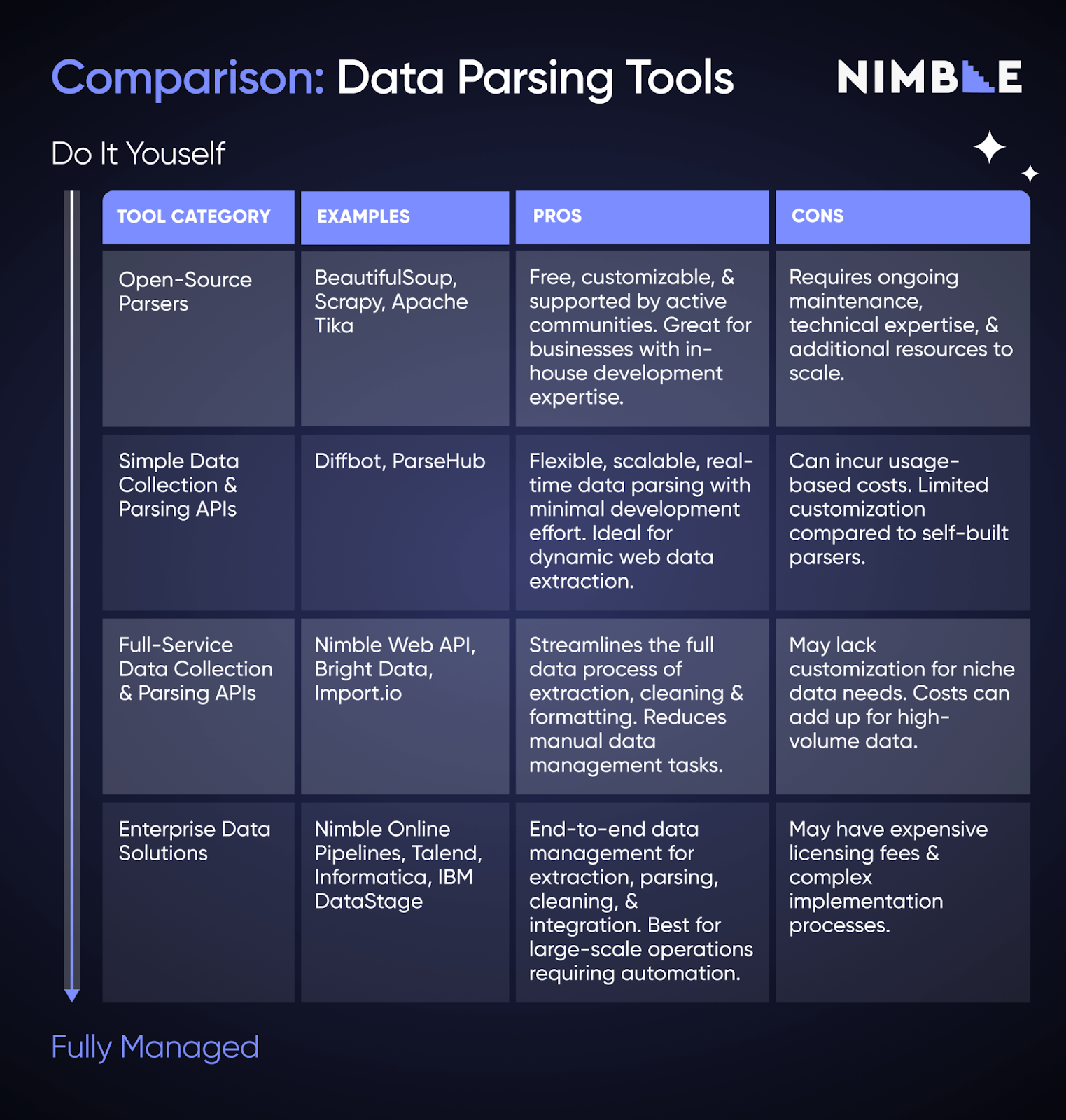 Comparison: Data Parsing Tools

NIMBLE

Do It Youself

| TOOL CATEGORY | EXAMPLES | PROS | CONS |
|---|---|---|---|
| Open-Source Parsers | BeautifulSoup, Scrapy, Apache Tika | Free, customizable, & supported by active communities. Great for businesses with in-house development expertise. | Requires ongoing maintenance, technical expertise, & additional resources to scale. |
| Simple Data Collection & Parsing APIs | Diffbot, ParseHub | Flexible, scalable, real-time data parsing with minimal development effort. Ideal for dynamic web data extraction. | Can incur usage-based costs. Limited customization compared to self-built parsers. |
| Full-Service Data Collection & Parsing APIs | Nimble Web API, Bright Data, Import.io | Streamlines the full data process of extraction, cleaning & formatting. Reduces manual data management tasks. | May lack customization for niche data needs. Costs can add up for high-volume data. |
| Enterprise Data Solutions | Nimble Online Pipelines, Talend, Informatica, IBM DataStage | End-to-end data management for extraction, parsing, cleaning, & integration. Best for large-scale operations requiring automation. | May have expensive licensing fees & complex implementation processes. |

Fully Managed